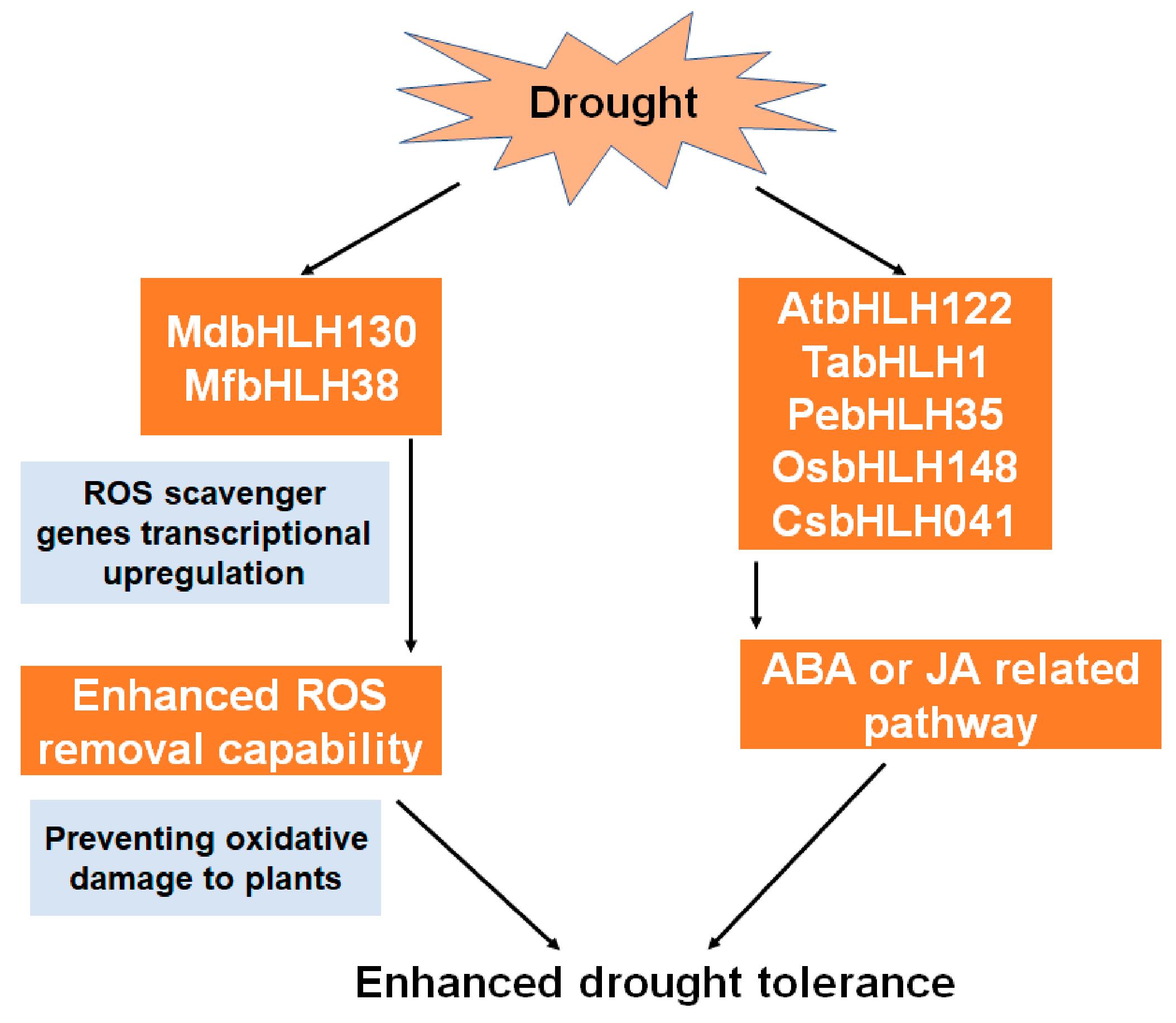 Drought

MdbHLH130
MfbHLH38

ROS scavenger genes transcriptional upregulation

Enhanced ROS removal capability

Preventing oxidative damage to plants

AtbHLH122
TabHLH1
PebHLH35
OsbHLH148
CsbHLH041

ABA or JA related pathway

Enhanced drought tolerance